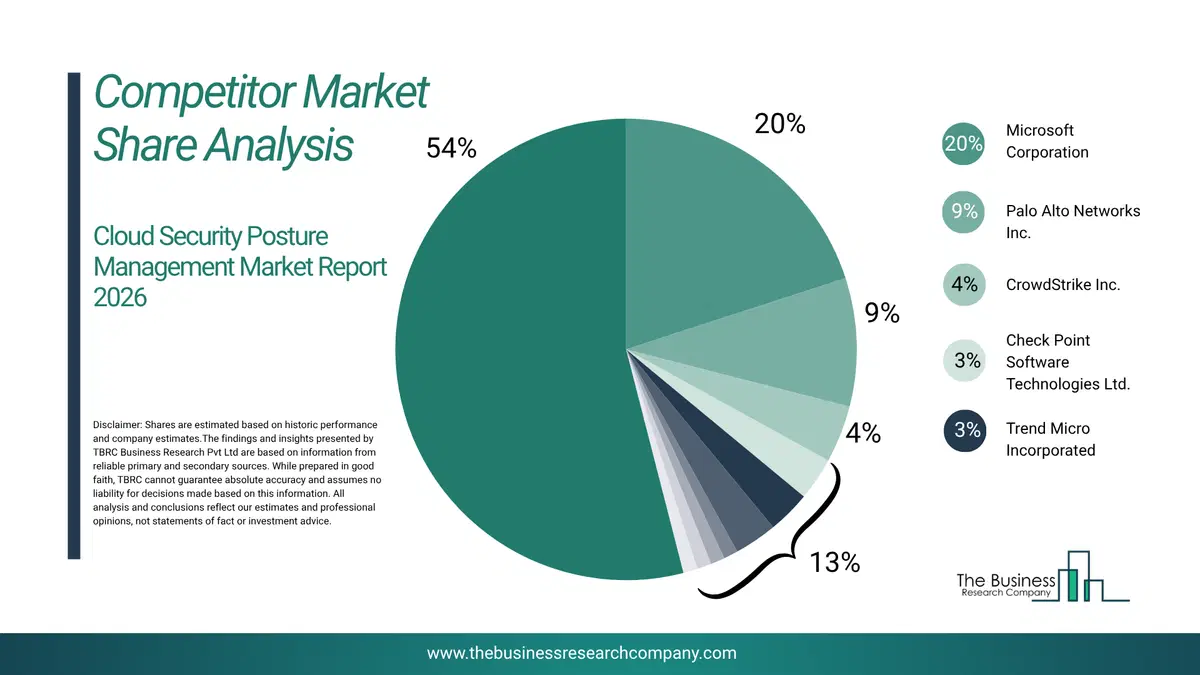 Competitor Market Share Analysis

Cloud Security Posture Management Market Report 2026

Disclaimer: Shares are estimated based on historic performance and company estimates.The findings and insights presented by TBRC Business Research Pvt Ltd are based on information from reliable primary and secondary sources. While prepared in good faith, TBRC cannot guarantee absolute accuracy and assumes no liability for decisions made based on this information. All analysis and conclusions reflect our estimates and professional opinions, not statements of fact or investment advice.

54%

20%

9%

4%

13%

20% Microsoft Corporation

9% Palo Alto Networks Inc.

4% CrowdStrike Inc.

3% Check Point Software Technologies Ltd.

3% Trend Micro Incorporated

The Business Research Company

www.thebusinessresearchcompany.com